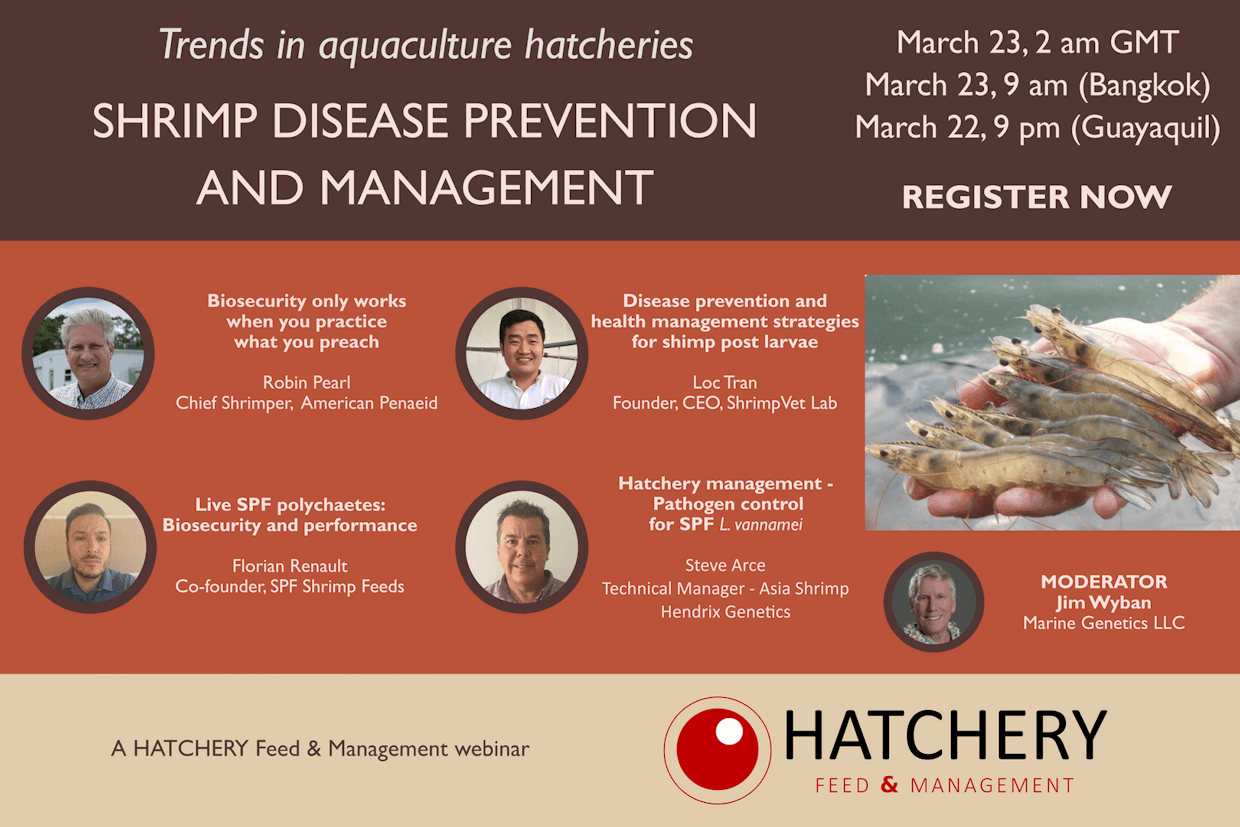 Trends in aquaculture hatcheries

SHRIMP DISEASE PREVENTION AND MANAGEMENT

March 23, 2 am GMT
March 23, 9 am (Bangkok)
March 22, 9 pm (Guayaquil)

REGISTER NOW

Biosecurity only works when you practice what you preach

Robin Pearl
Chief Shrimper, American Penaeid

Disease prevention and health management strategies for shimp post larvae

Loc Tran
Founder, CEO, ShrimpVet Lab

Live SPF polychaetes: Biosecurity and performance

Florian Renault
Co-founder, SPF Shrimp Feeds

Hatchery management - Pathogen control for SPF L. vannamei

Steve Arce
Technical Manager - Asia Shrimp
Hendrix Genetics

MODERATOR
Jim Wyban
Marine Genetics LLC

A HATCHERY Feed & Management webinar

HATCHERY
FEED & MANAGEMENT